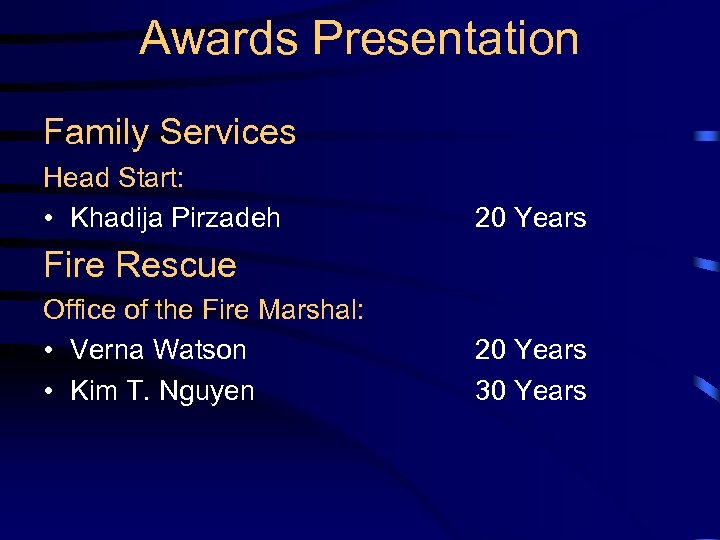 Awards Presentation

Family Services

Head Start:

• Khadija Pirzadeh 20 Years

Fire Rescue

Office of the Fire Marshal:

• Verna Watson 20 Years

• Kim T. Nguyen 30 Years